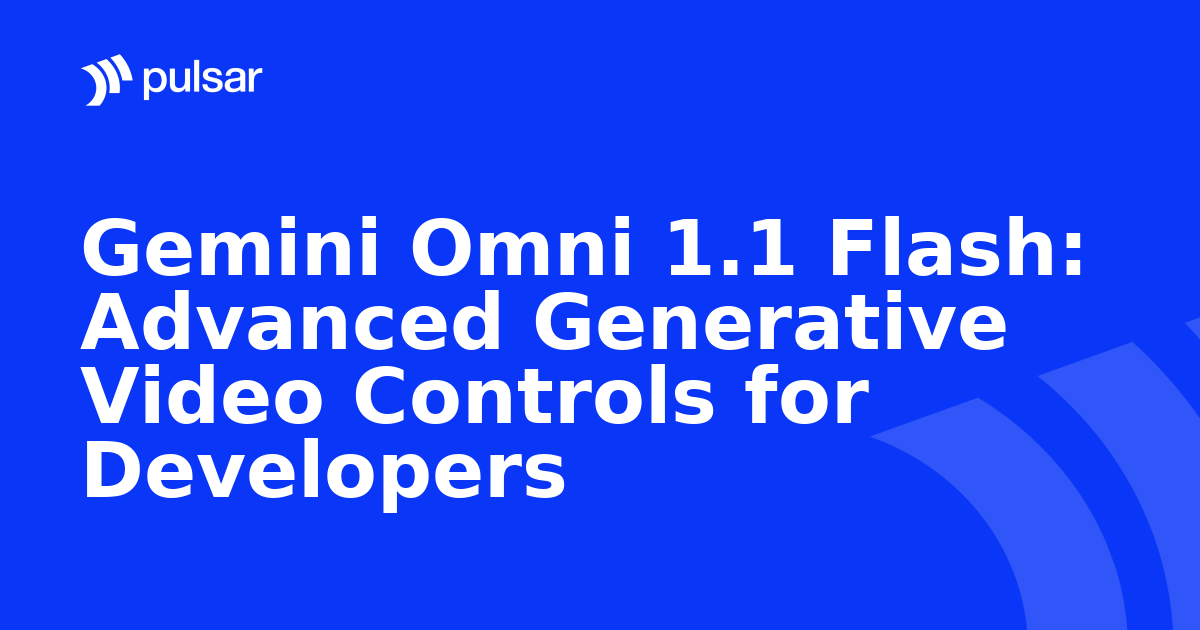 pulsar

Gemini Omni 1.1 Flash: Advanced Generative Video Controls for Developers